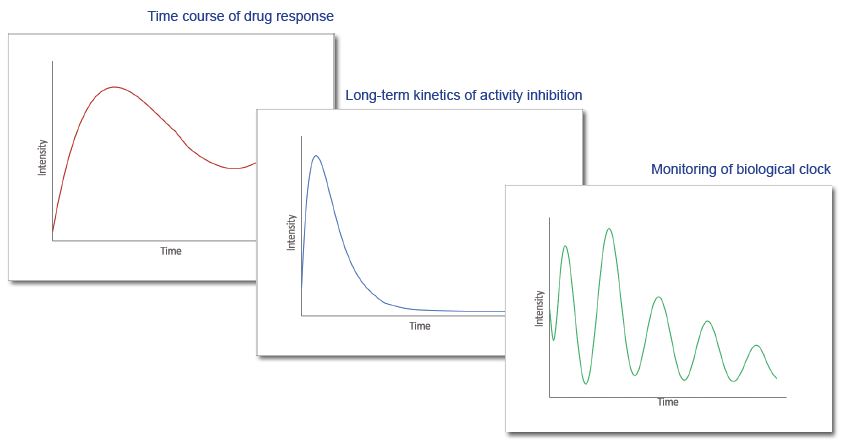 Time course of drug response

Intensity

Time

Long-term kinetics of activity inhibition

Intensity

Time

Monitoring of biological clock

Intensity

Time